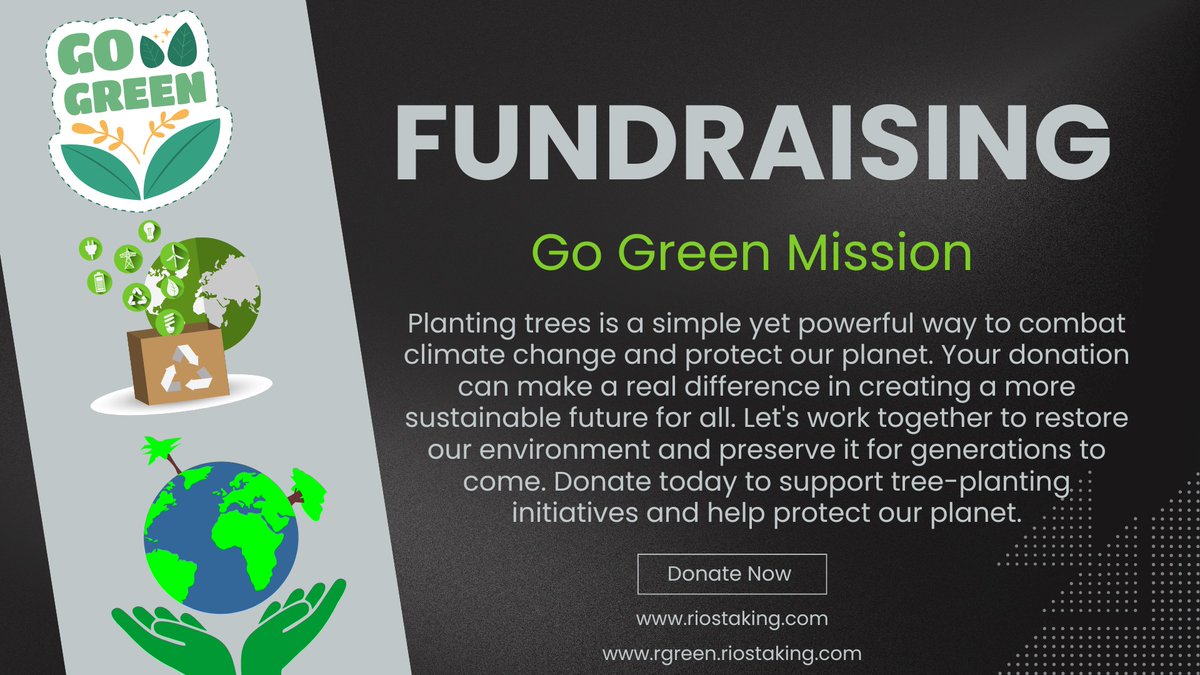 GO GREEN

FUNDRAISING

Go Green Mission

Planting trees is a simple yet powerful way to combat climate change and protect our planet. Your donation can make a real difference in creating a more sustainable future for all. Let's work together to restore our environment and preserve it for generations to come. Donate today to support tree-planting initiatives and help protect our planet.

Donate Now

www.riostaking.com

www.rgreen.riostaking.com